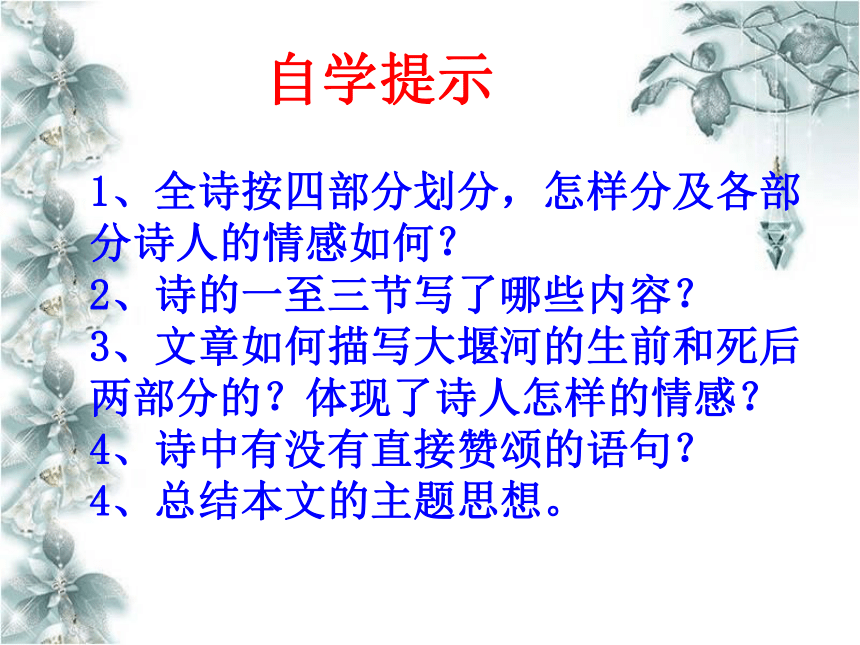 自学提示

1、全诗按四部分划分，怎样分及各部分诗人的情感如何？
2、诗的一至三节写了哪些内容？
3、文章如何描写大堰河的生前和死后两部分的？体现了诗人怎样的情感？
4、诗中有没有直接赞颂的语句？
4、总结本文的主题思想。